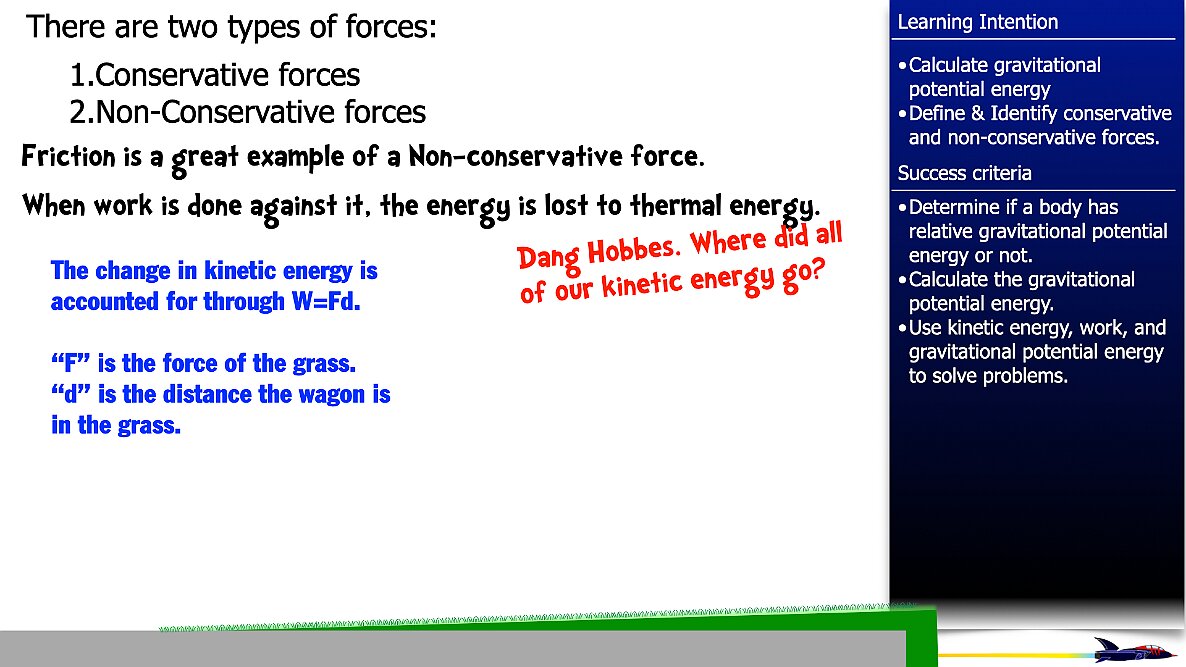 There are two types of forces:

1.Conservative forces
2.Non-Conservative forces

Friction is a great example of a Non-conservative force.

When work is done against it, the energy is lost to thermal energy.

The change in kinetic energy is accounted for through W=Fd.

"F" is the force of the grass.
"d" is the distance the wagon is in the grass.

Dang Hobbes. Where did all of our kinetic energy go?

Learning Intention

• Calculate gravitational potential energy
• Define & Identify conservative and non-conservative forces.

Success criteria

• Determine if a body has relative gravitational potential energy or not.
• Calculate the gravitational potential energy.
• Use kinetic energy, work, and gravitational potential energy to solve problems.